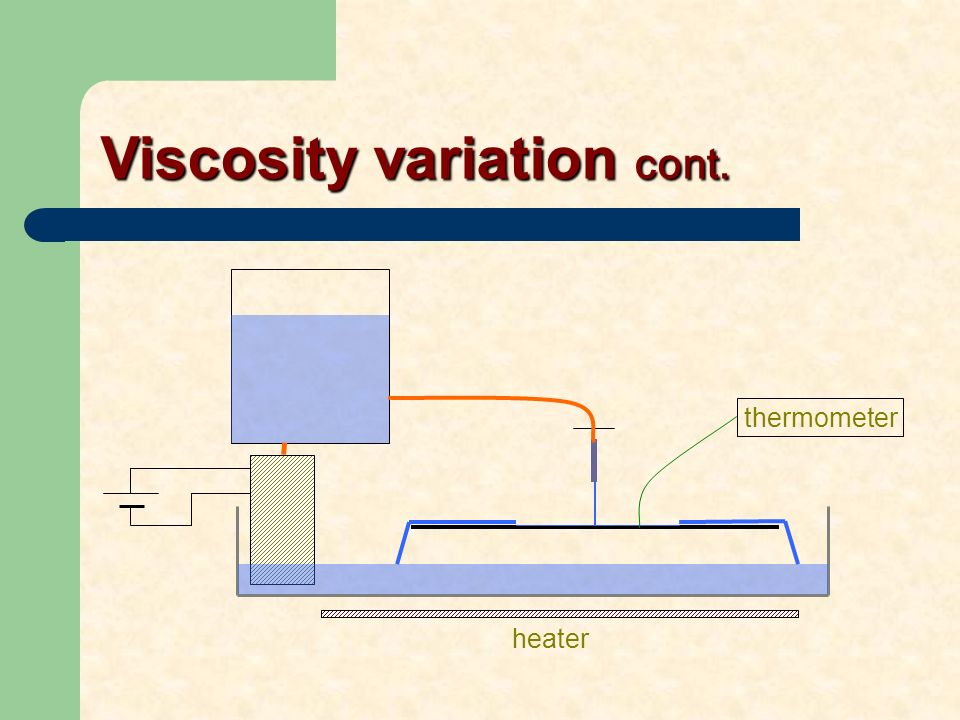 Viscosity variation cont.

thermometer

heater